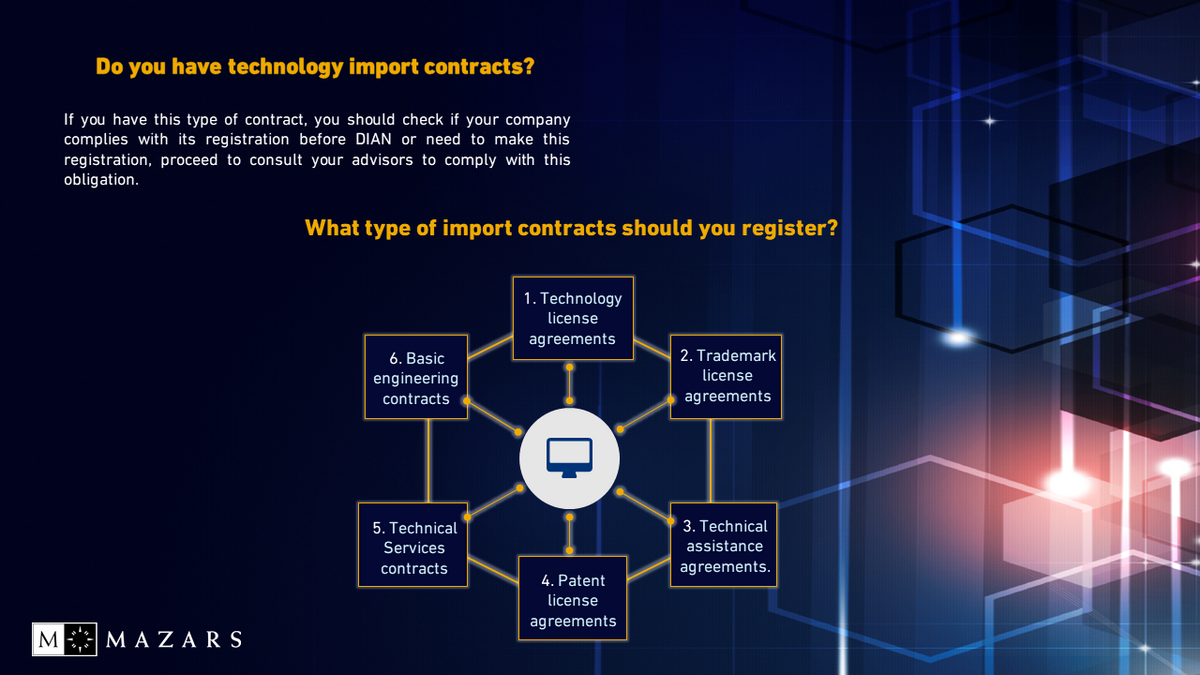 Do you have technology import contracts?

If you have this type of contract, you should check if your company complies with its registration before DIAN or need to make this registration, proceed to consult your advisors to comply with this obligation.

What type of import contracts should you register?

1. Technology license agreements

2. Trademark license agreements

3. Technical assistance agreements.

4. Patent license agreements

5. Technical Services contracts

6. Basic engineering contracts

M MAZARS